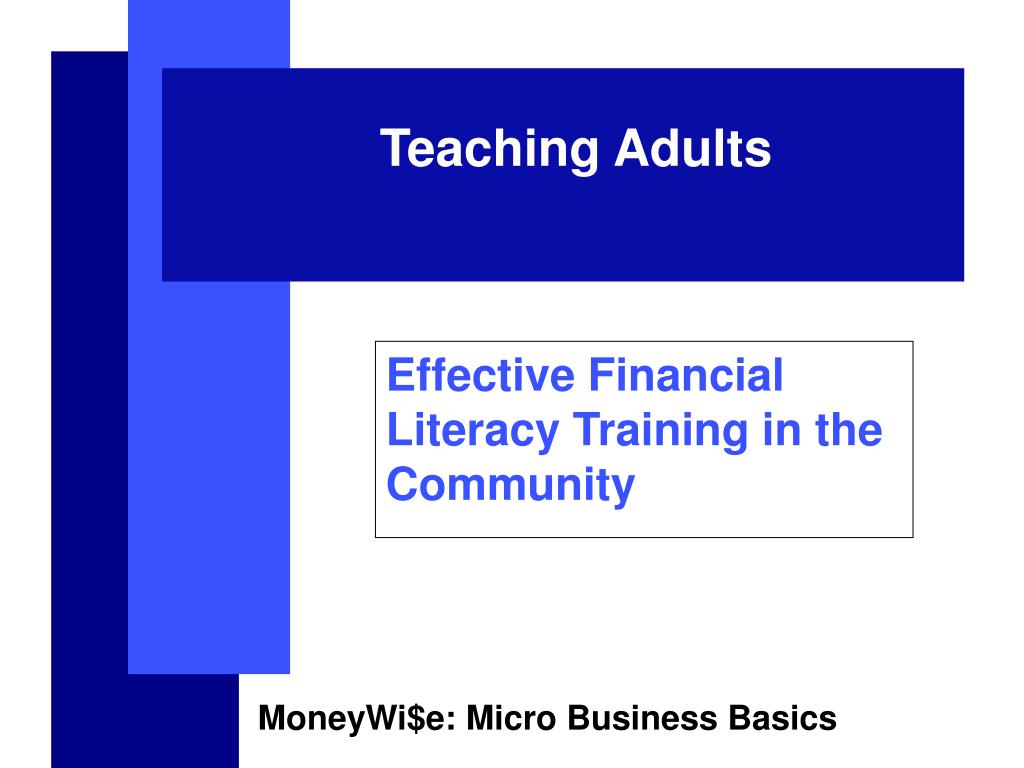 Teaching Adults

Effective Financial Literacy Training in the Community

MoneyWi\$e: Micro Business Basics